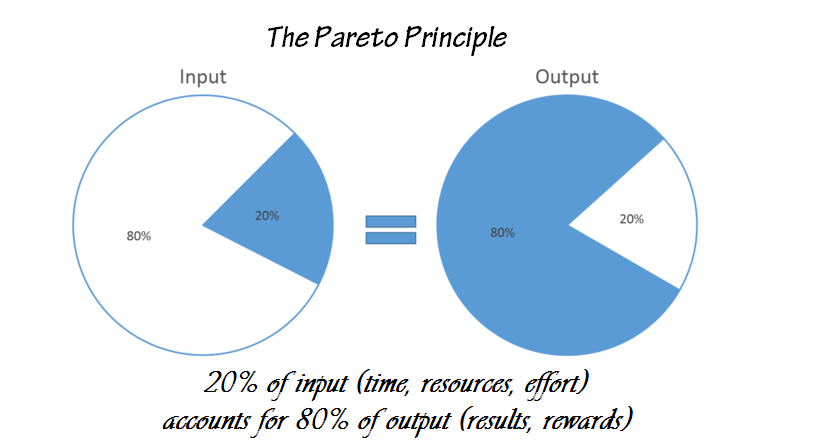 The Pareto Principle

Input

80%

20%

Output

80%

20%

20% of input (time, resources, effort) accounts for 80% of output (results, rewards)